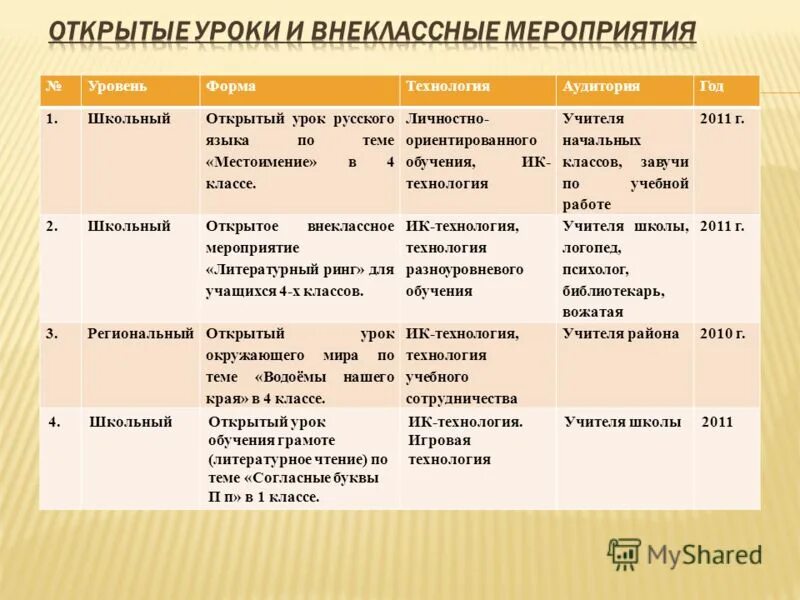 ОТКРЫТЫЕ УРОКИ И ВНЕКЛАССНЫЕ МЕРОПРИЯТИЯ

| № | Уровень | Форма | Технология | Аудитория | Год |
|---|---|---|---|---|---|
| 1. | Школьный | Открытый урок русского языка по теме «Местоимение» в 4 классе. | Личностно-ориентированного обучения, ИК-технология | Учителя начальных классов, завучи по учебной работе | 2011 г. |
| 2. | Школьный | Открытое внеклассное мероприятие «Литературный ринг» для учащихся 4-х классов. | ИК-технология, технология разноуровневого обучения | Учителя школы, логопед, психолог, библиотекарь, вожатая | 2011 г. |
| 3. | Региональный | Открытый урок окружающего мира по теме «Водоёмы нашего края» в 4 классе. | ИК-технология, технология учебного сотрудничества | Учителя района | 2010 г. |
| 4. | Школьный | Открытый урок обучения грамоте (литературное чтение) по теме «Согласные буквы П п» в 1 классе. | ИК-технология. Игровая технология | Учителя школы | 2011 |

MyShared